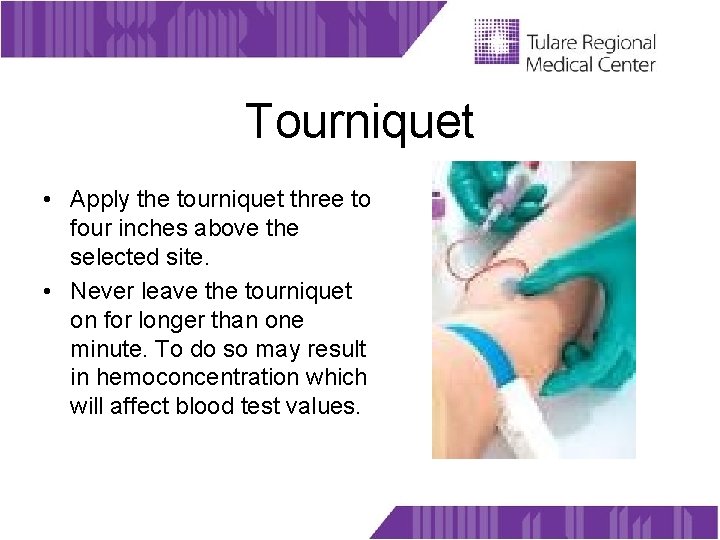 Tulare Regional Medical Center

Tourniquet

• Apply the tourniquet three to four inches above the selected site.

• Never leave the tourniquet on for longer than one minute. To do so may result in hemoconcentration which will affect blood test values.